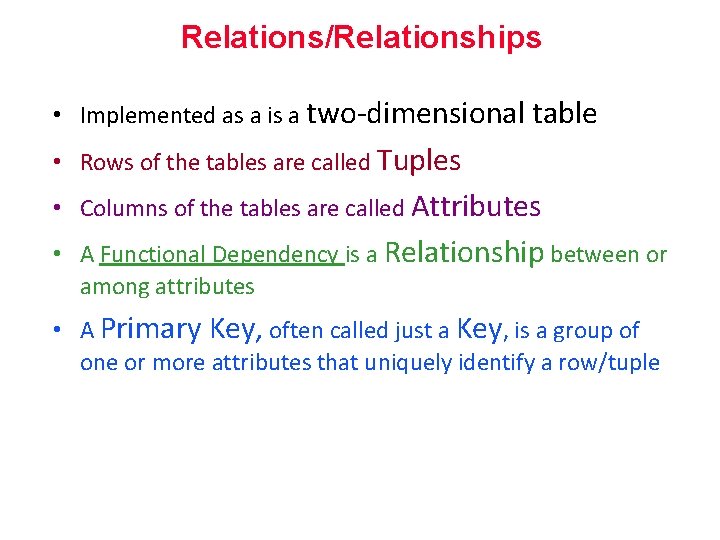 Relations/Relationships

• Implemented as a is a two-dimensional table
• Rows of the tables are called Tuples
• Columns of the tables are called Attributes
• A Functional Dependency is a Relationship between or among attributes
• A Primary Key, often called just a Key, is a group of one or more attributes that uniquely identify a row/tuple